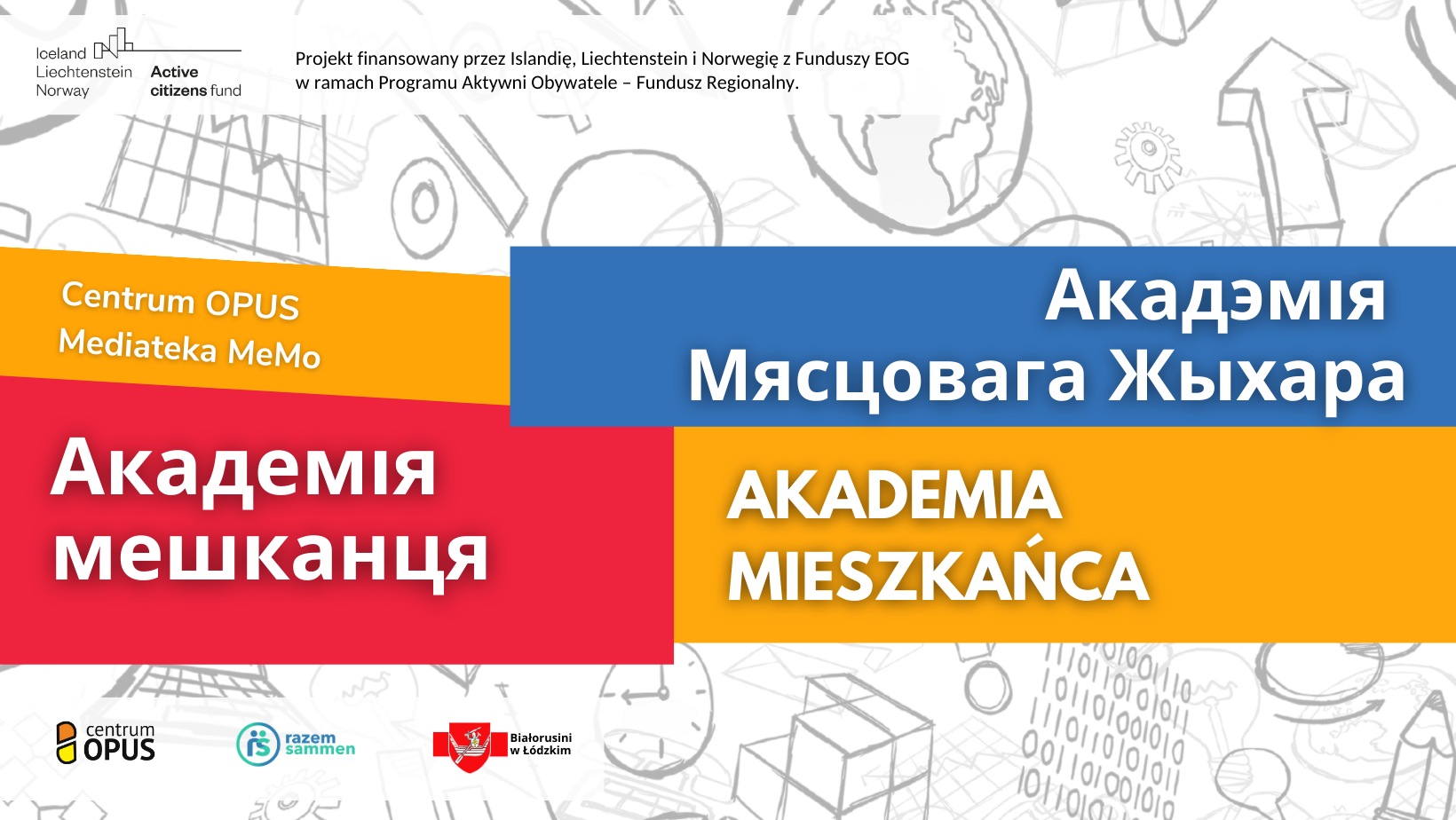 Iceland
Liechtenstein
Norway

Active citizens fund

Projekt finansowany przez Islandię, Liechtenstein i Norwegię z Funduszy EOG w ramach Programu Aktywni Obywatele – Fundusz Regionalny.

Centrum OPUS
Mediateka MeMo

Акадэмія Мясцовага Жыхара

Академія мешканця

AKADEMIA MIESZKAŃCA

centrum OPUS

razem sammen

Białorusini w Łódzkim